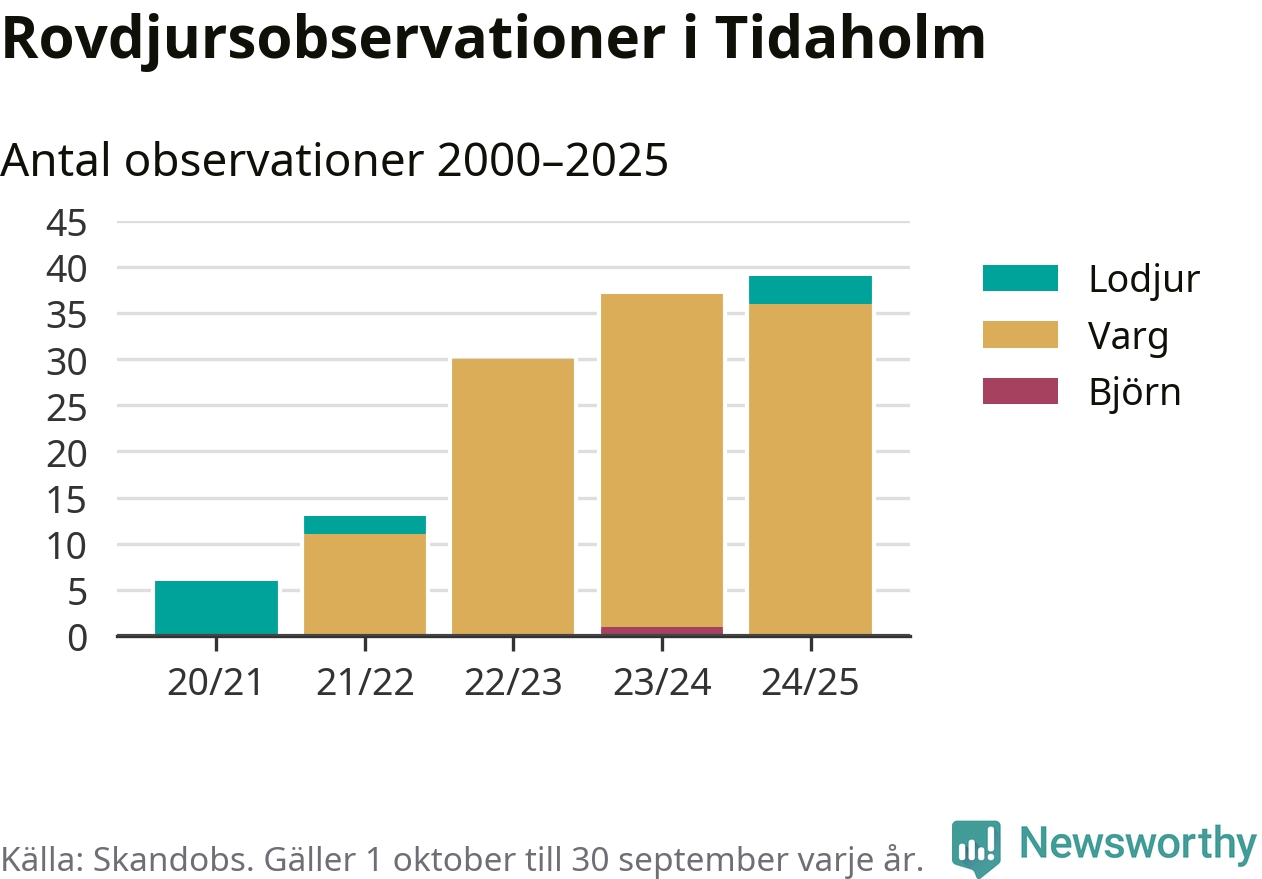 Rovdjursobservationer i Tidaholm

Antal observationer 2000–2025

45
40
35
30
25
20
15
10
5
0

20/21
21/22
22/23
23/24
24/25

Lodjur
Varg
Björn

Källa: Skandobs. Gäller 1 oktober till 30 september varje år.

Newsworthy